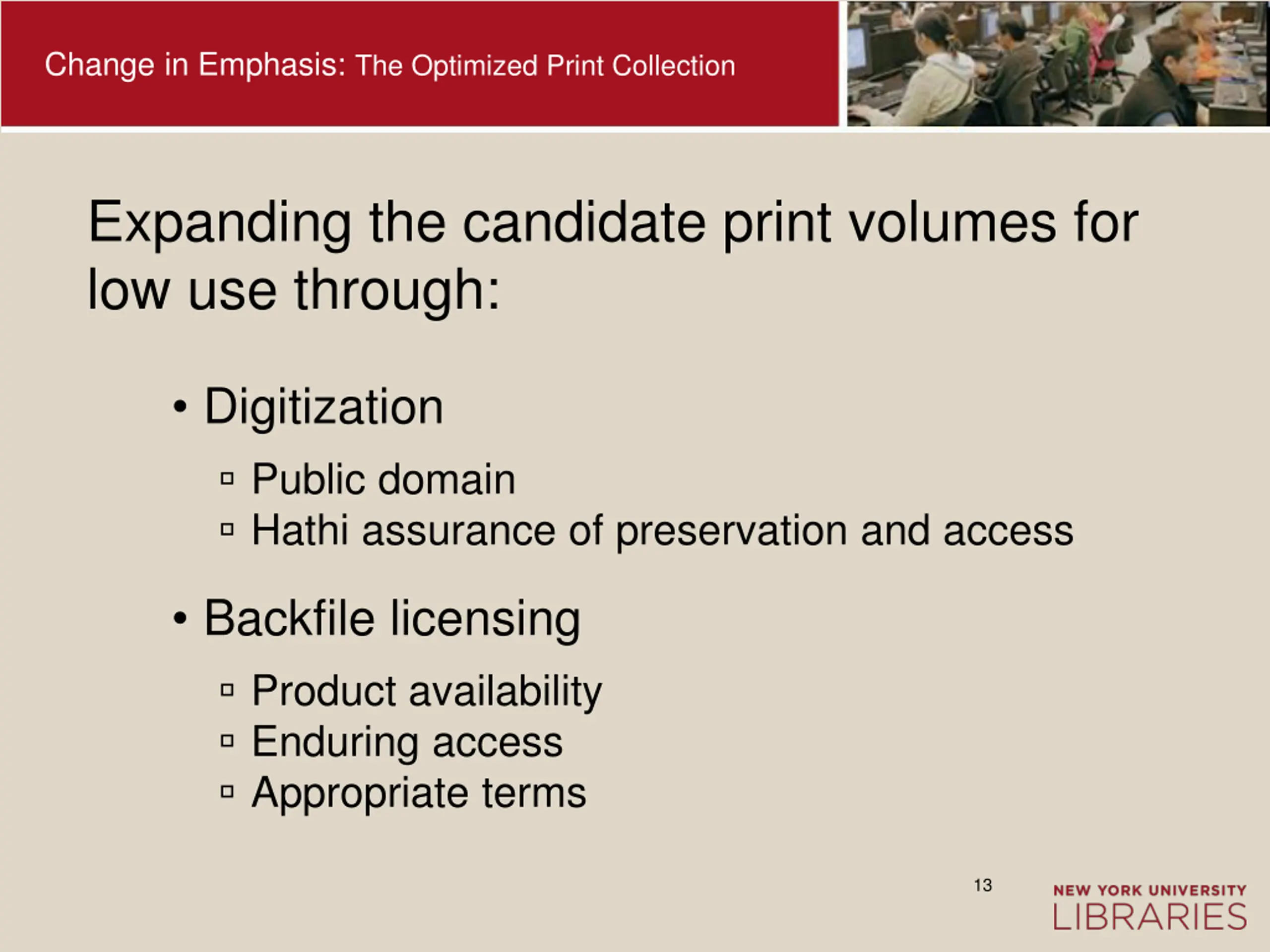 Change in Emphasis: The Optimized Print Collection

Expanding the candidate print volumes for low use through:

• Digitization
▫ Public domain
▫ Hathi assurance of preservation and access

• Backfile licensing
▫ Product availability
▫ Enduring access
▫ Appropriate terms

13

NEW YORK UNIVERSITY
LIBRARIES